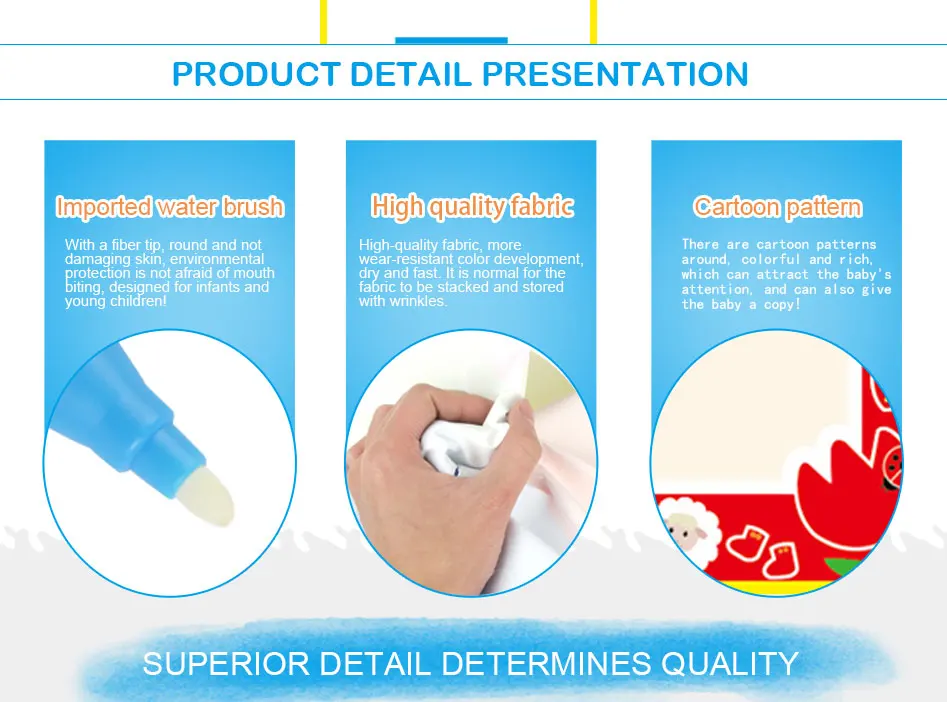 PRODUCT DETAIL PRESENTATION

Imported water brush

With a fiber tip, round and not damaging skin, environmental protection is not afraid of mouth biting, designed for infants and young children!

High quality fabric

High-quality fabric, more wear-resistant color development, dry and fast. It is normal for the fabric to be stacked and stored with wrinkles.

Cartoon pattern

There are cartoon patterns around, colorful and rich, which can attract the baby's attention, and can also give the baby a copy!

SUPERIOR DETAIL DETERMINES QUALITY